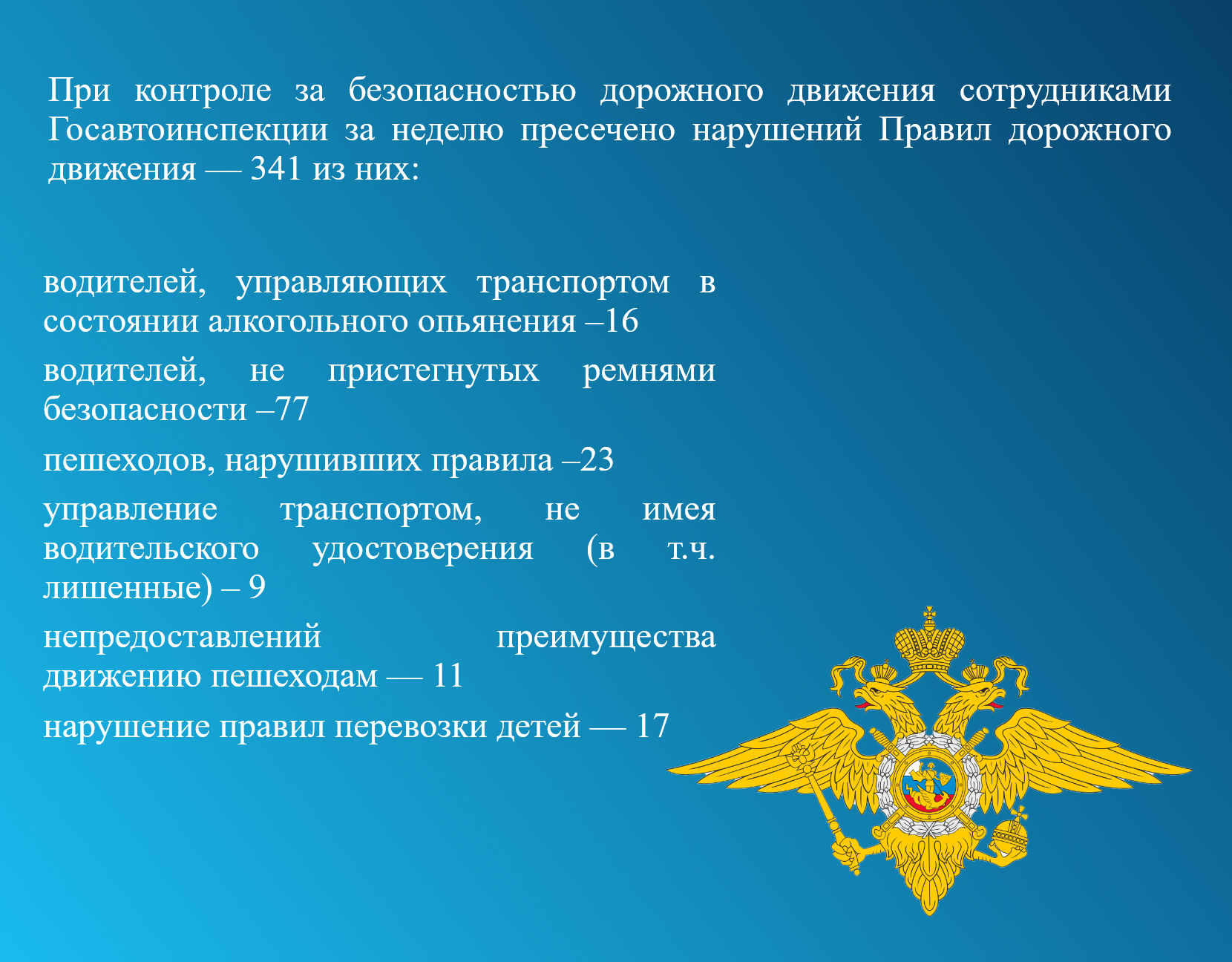 При контроле за безопасностью дорожного движения сотрудниками Госавтоинспекции за неделю пресечено нарушений Правил дорожного движения — 341 из них:

водителей, управляющих транспортом в состоянии алкогольного опьянения –16

водителей, не пристегнутых ремнями безопасности –77

пешеходов, нарушивших правила –23

управление транспортом, не имея водительского удостоверения (в т.ч. лишенные) – 9

непредоставлений преимущества движению пешеходам — 11

нарушение правил перевозки детей — 17